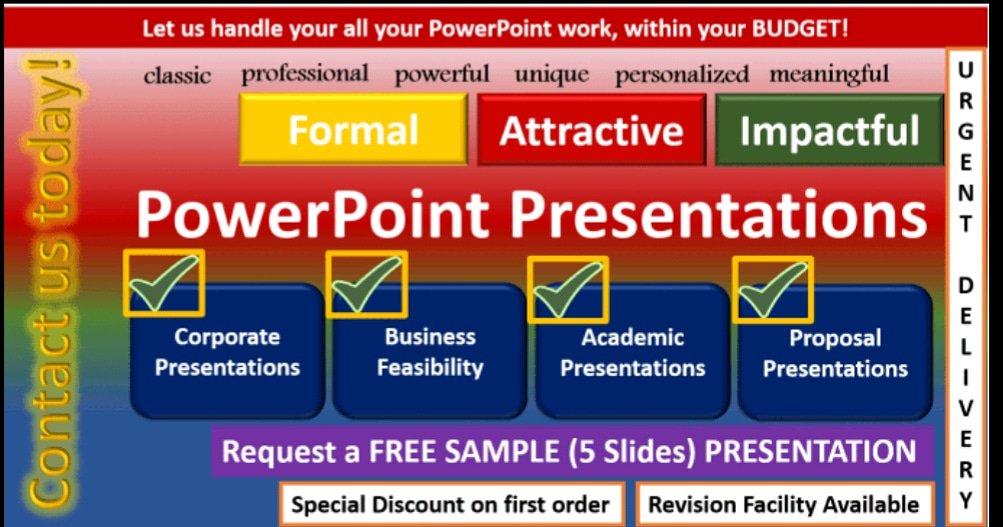 Let us handle your all your PowerPoint work, within your BUDGET!

Contact us today!

classic professional powerful unique personalized meaningful

Formal Attractive Impactful

PowerPoint Presentations

Corporate Presentations

Business Feasibility

Academic Presentations

Proposal Presentations

Request a FREE SAMPLE (5 Slides) PRESENTATION

Special Discount on first order

Revision Facility Available

URGENT DELIVERY